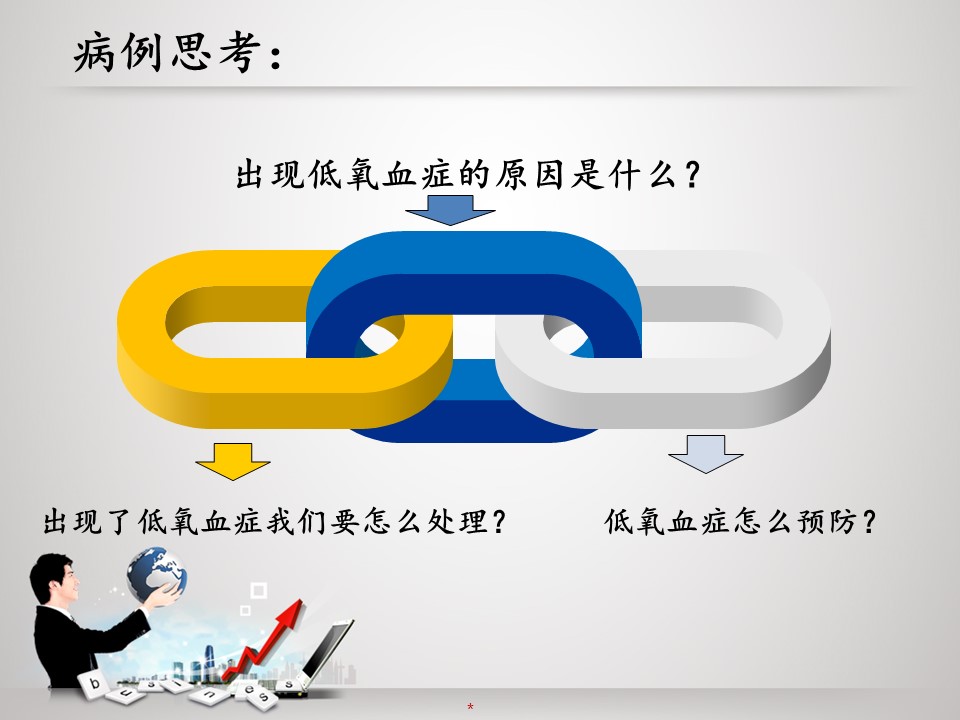 病例思考：

出现低氧血症的原因是什么？

出现了低氧血症我们要怎么处理？

低氧血症怎么预防？

b u s i n e s s

*